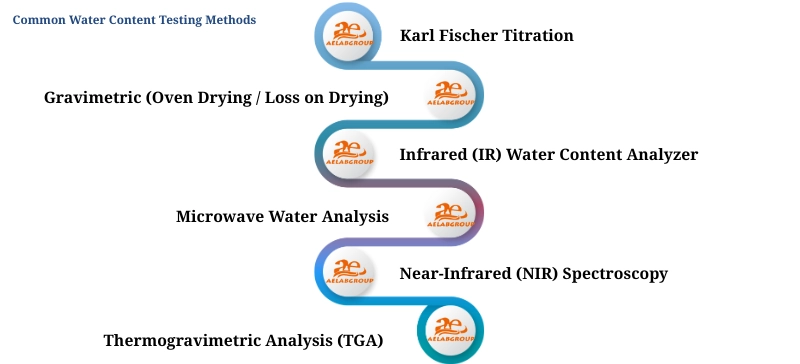 Common Water Content Testing Methods

ae AELABGROUP

Karl Fischer Titration

Gravimetric (Oven Drying / Loss on Drying)

ae AELABGROUP

ae AELABGROUP

Infrared (IR) Water Content Analyzer

Microwave Water Analysis

ae AELABGROUP

ae AELABGROUP

Near-Infrared (NIR) Spectroscopy

Thermogravimetric Analysis (TGA)

ae AELABGROUP